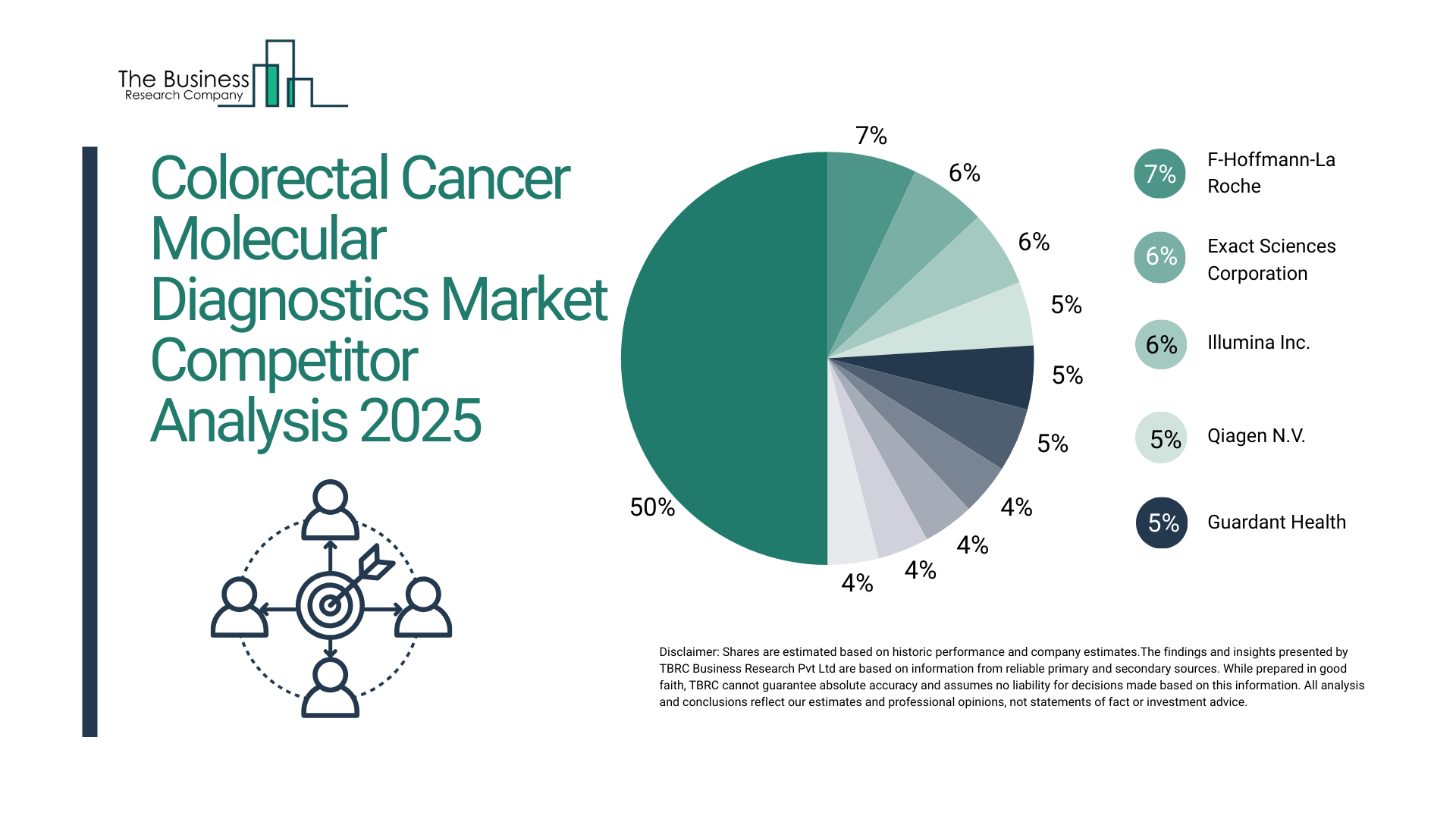 The Business
Research Company

Colorectal Cancer Molecular Diagnostics Market Competitor Analysis 2025

7%
6%
6%
5%
5%
5%
4%
4%
4%
4%
50%

7% F-Hoffmann-La Roche

6% Exact Sciences Corporation

6% Illumina Inc.

5% Qiagen N.V.

5% Guardant Health

Disclaimer: Shares are estimated based on historic performance and company estimates.The findings and insights presented by TBRC Business Research Pvt Ltd are based on information from reliable primary and secondary sources. While prepared in good faith, TBRC cannot guarantee absolute accuracy and assumes no liability for decisions made based on this information. All analysis and conclusions reflect our estimates and professional opinions, not statements of fact or investment advice.